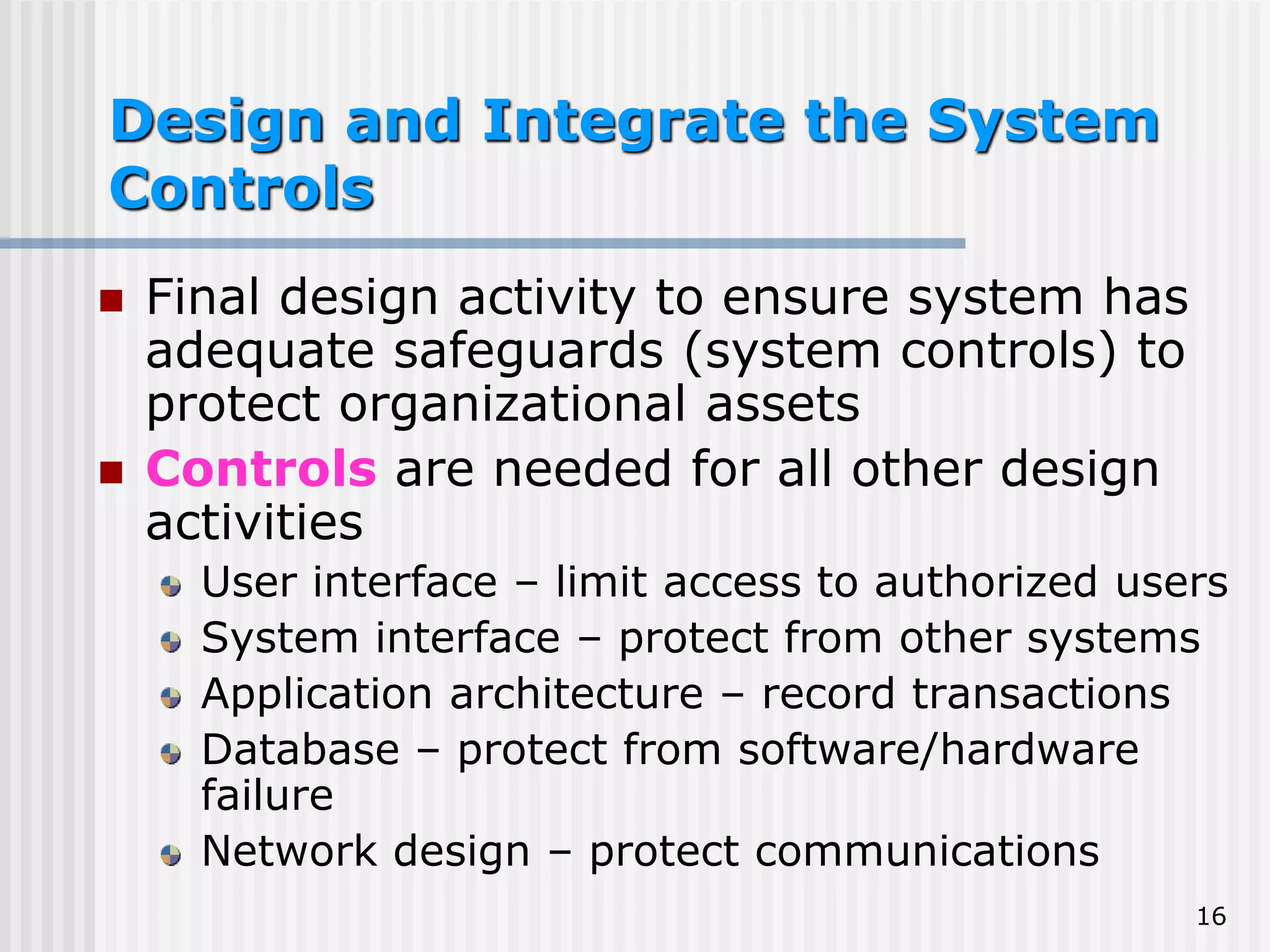 Design and Integrate the System Controls

Final design activity to ensure system has adequate safeguards (system controls) to protect organizational assets

Controls are needed for all other design activities

User interface – limit access to authorized users

System interface – protect from other systems

Application architecture – record transactions

Database – protect from software/hardware failure

Network design – protect communications

16